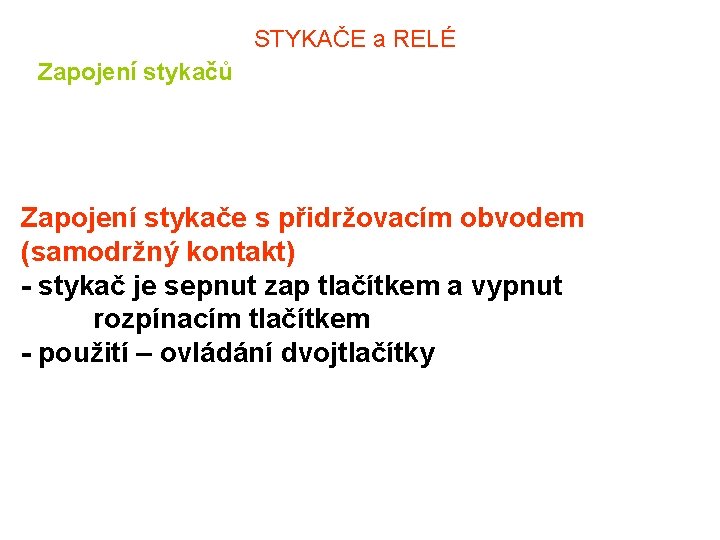 STYKAČE a RELÉ

Zapojení stykačů

Zapojení stykače s přidržovacím obvodem (samodržný kontakt)
- stykač je sepnut zap tlačítkem a vypnut rozpínacím tlačítkem
- použití – ovládání dvojtlačítky